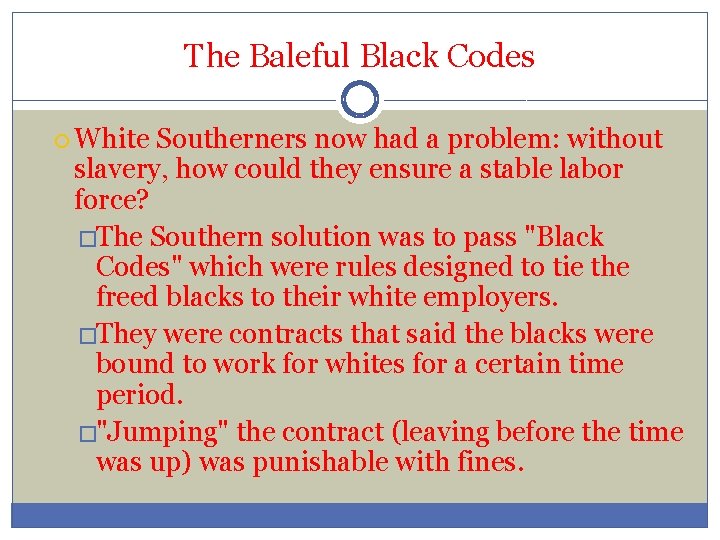 The Baleful Black Codes

White Southerners now had a problem: without slavery, how could they ensure a stable labor force?

The Southern solution was to pass "Black Codes" which were rules designed to tie the freed blacks to their white employers.

They were contracts that said the blacks were bound to work for whites for a certain time period.

"Jumping" the contract (leaving before the time was up) was punishable with fines.